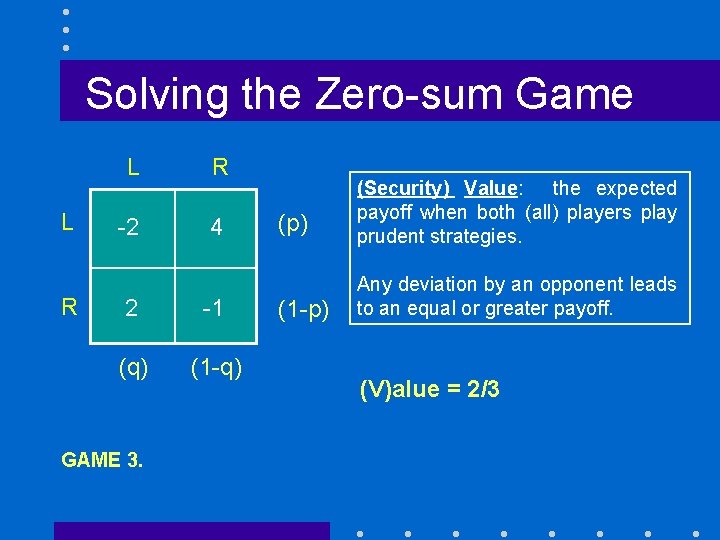 Solving the Zero-sum Game

|   | L | R |   |
|---|---|---|---|
| L | -2 | 4 | (p) |
| R | 2 | -1 | (1-p) |
|   | (q) | (1-q) |   |

(Security) Value: the expected payoff when both (all) players play prudent strategies.

Any deviation by an opponent leads to an equal or greater payoff.

(V)alue = 2/3

GAME 3.